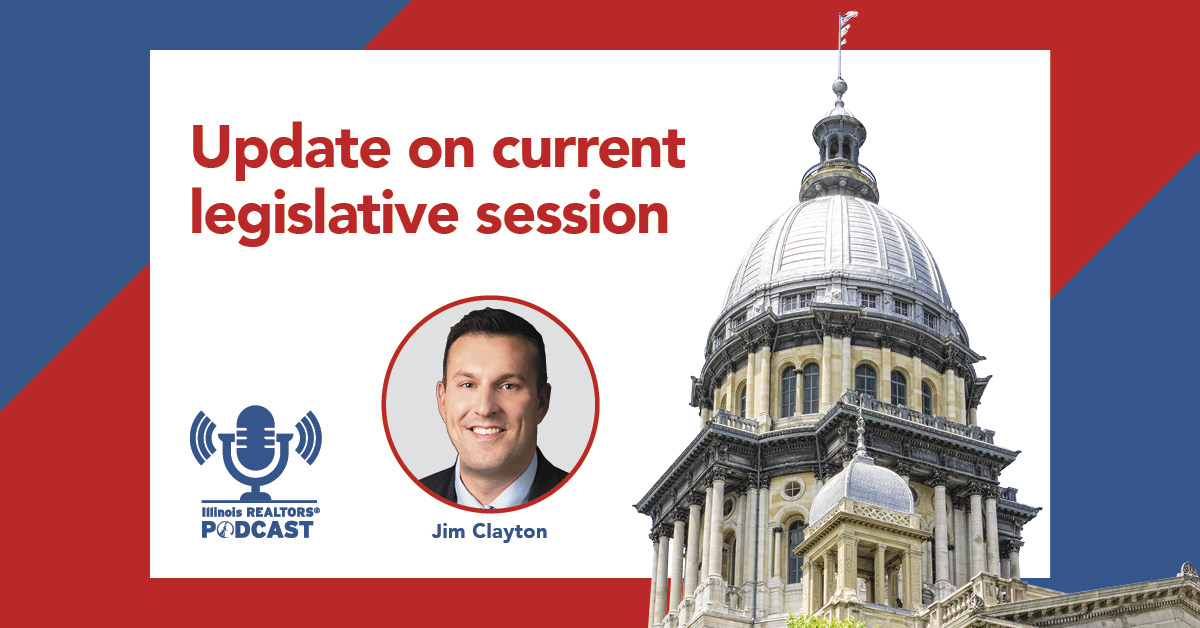 Update on current legislative session

Illinois REALTORS®
PODCAST

Jim Clayton